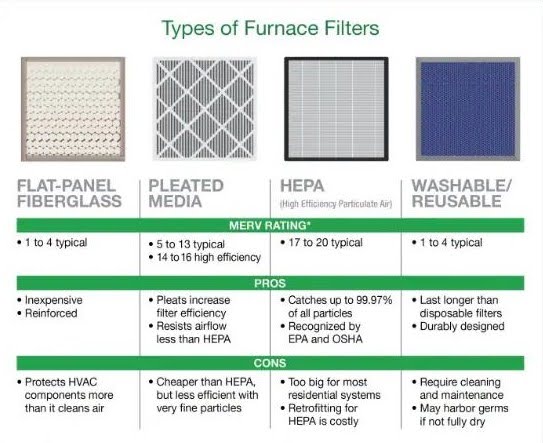 Types of Furnace Filters

| FLAT-PANEL FIBERGLASS | PLEATED MEDIA | HEPA (High Efficiency Particulate Air) | WASHABLE/ REUSABLE |
|---|---|---|---|
| MERV RATING* | | | |
| • 1 to 4 typical | • 5 to 13 typical • 14 to 16 high efficiency | • 17 to 20 typical | • 1 to 4 typical |
| PROS | | | |
| • Inexpensive • Reinforced | • Pleats increase filter efficiency • Resists airflow less than HEPA | • Catches up to 99.97% of all particles • Recognized by EPA and OSHA | • Last longer than disposable filters • Durably designed |
| CONS | | | |
| • Protects HVAC components more than it cleans air | • Cheaper than HEPA, but less efficient with very fine particles | • Too big for most residential systems • Retrofitting for HEPA is costly | • Require cleaning and maintenance • May harbor germs if not fully dry |